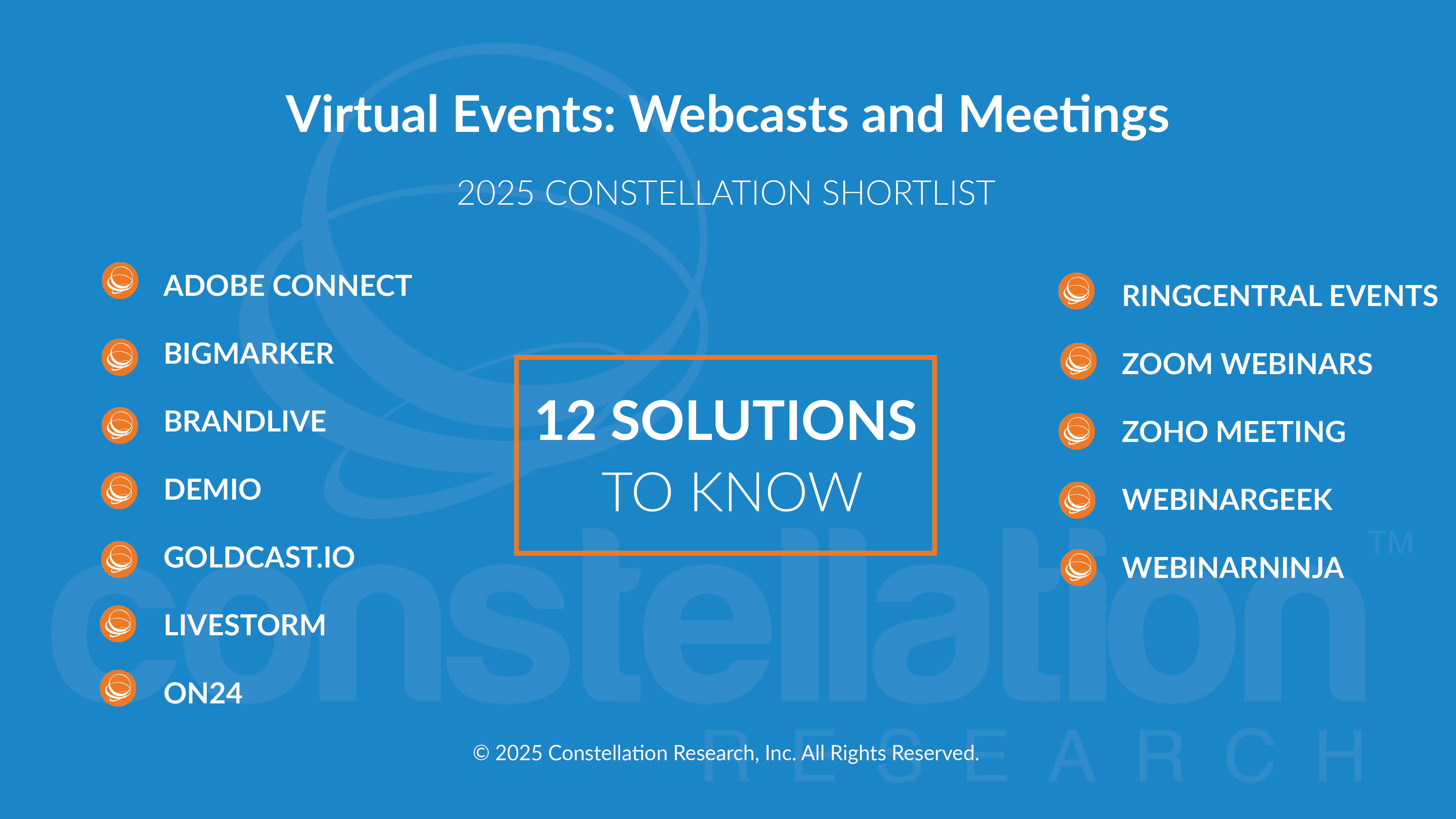 Virtual Events: Webcasts and Meetings

2025 CONSTELLATION SHORTLIST

ADOBE CONNECT

BIGMARKER

BRANDLIVE

DEMIO

GOLDCAST.IO

LIVESTORM

ON24

12 SOLUTIONS TO KNOW

RINGCENTRAL EVENTS

ZOOM WEBINARS

ZOHO MEETING

WEBINARGEEK

WEBINARNINJA

constellation™ RESEARCH

© 2025 Constellation Research, Inc. All Rights Reserved.